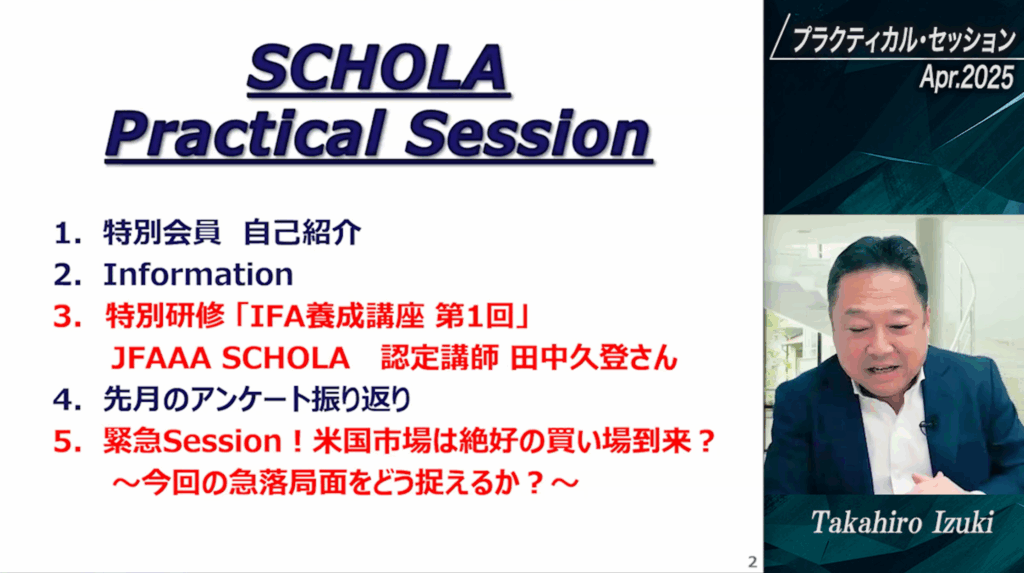 SCHOLA
Practical Session

1. 特別会員 自己紹介
2. Information
3. 特別研修「IFA養成講座 第1回」
JFAAA SCHOLA 認定講師 田中久登さん
4. 先月のアンケート振り返り
5. 緊急Session！米国市場は絶好の買い場到来？
～今回の急落局面をどう捉えるか？～

2

プラクティカル・セッション
Apr.2025

Takahiro Izuki